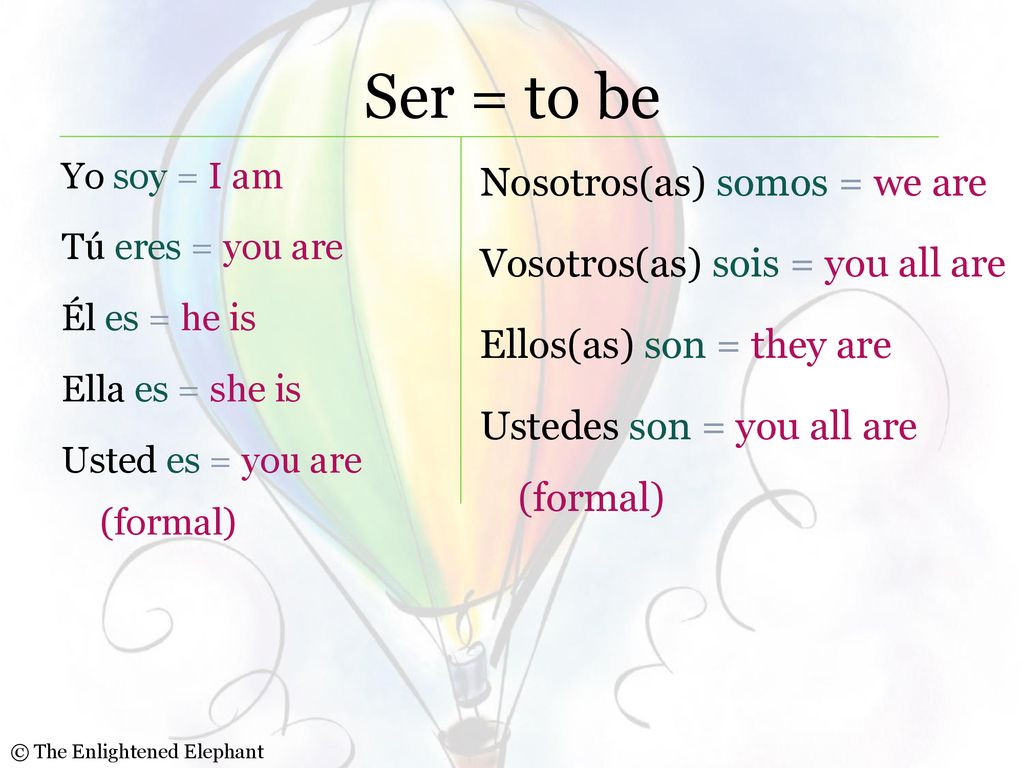 Ser = to be

Yo soy = I am

Tú eres = you are

Él es = he is

Ella es = she is

Usted es = you are (formal)

Nosotros(as) somos = we are

Vosotros(as) sois = you all are

Ellos(as) son = they are

Ustedes son = you all are (formal)

© The Enlightened Elephant